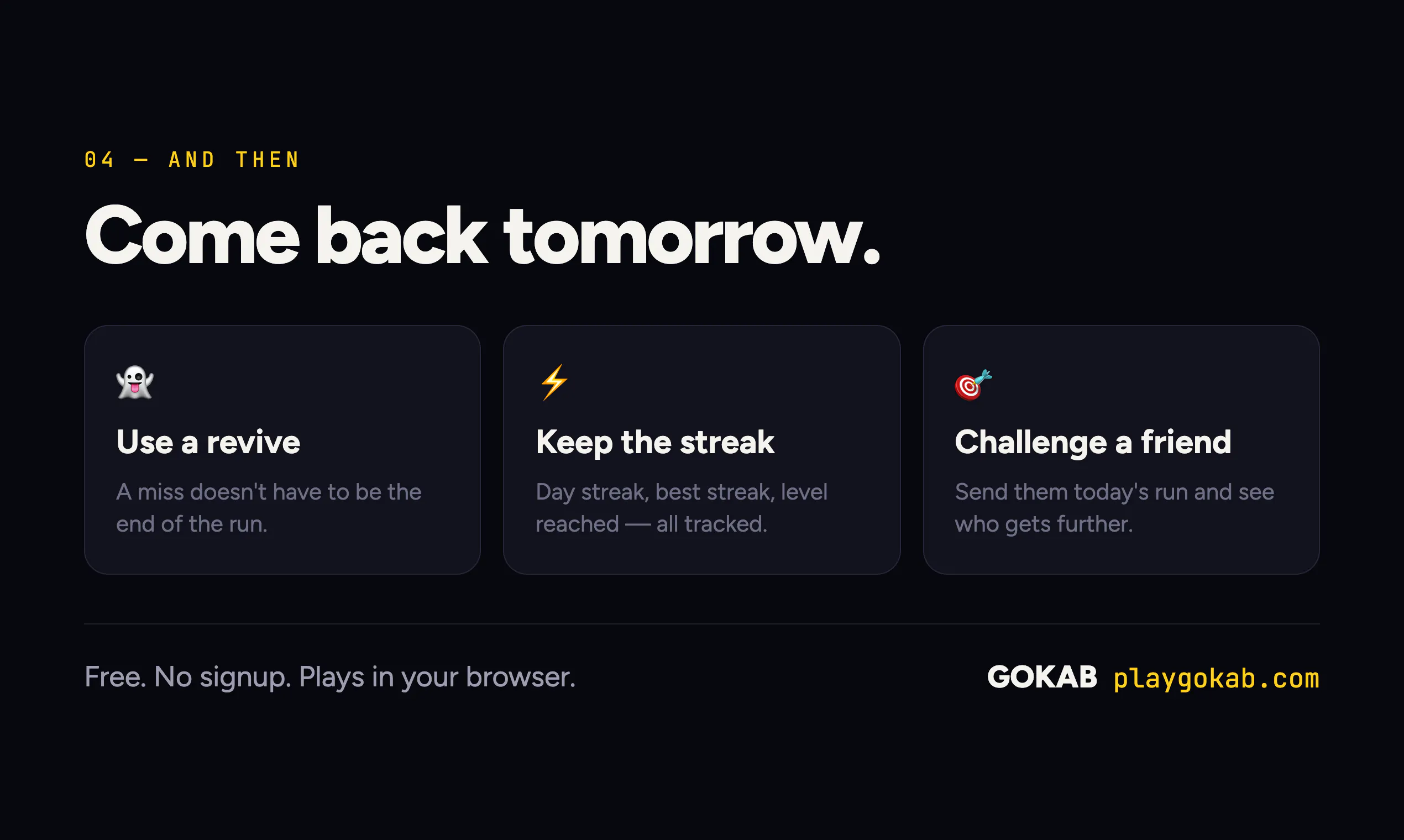 04 — AND THEN

Come back tomorrow.

👻

Use a revive

A miss doesn't have to be the end of the run.

⚡

Keep the streak

Day streak, best streak, level reached — all tracked.

🎯

Challenge a friend

Send them today's run and see who gets further.

Free. No signup. Plays in your browser.

GOKAB playgokab.com